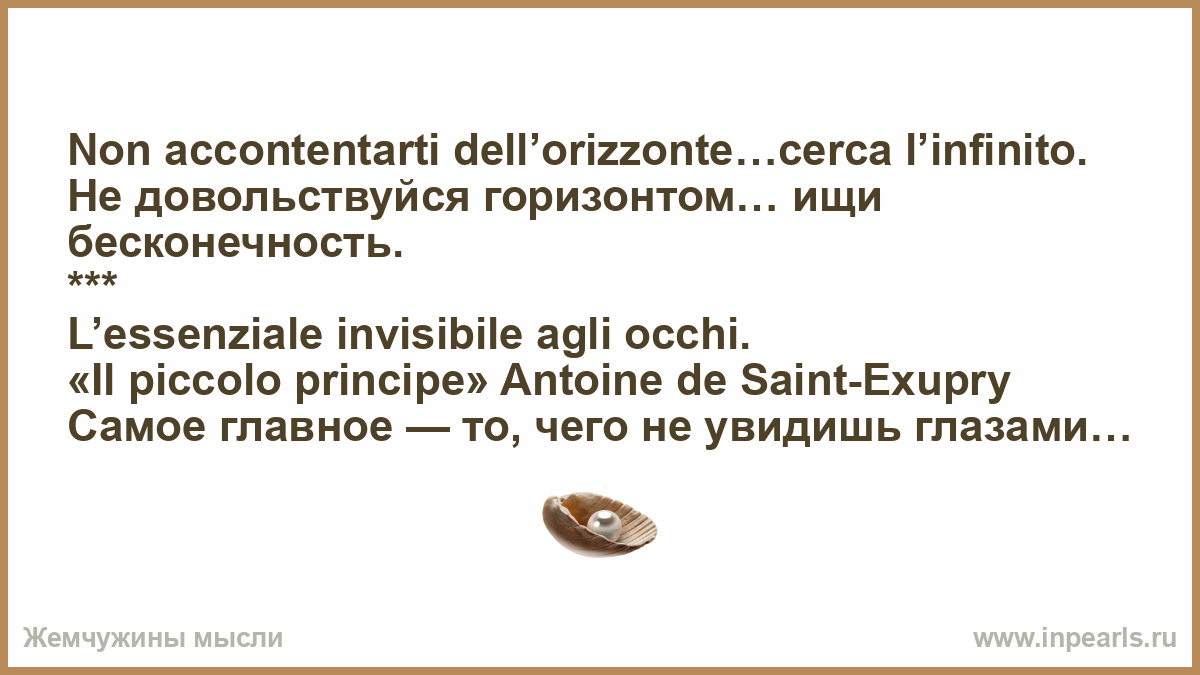 Non accontentarti dell’orizzonte…cerca l’infinito.
Не довольствуйся горизонтом… ищи бесконечность.
***
L’essenziale invisibile agli occhi.
«Il piccolo principe» Antoine de Saint-Exupry
Самое главное — то, чего не увидишь глазами…

Жемчужины мысли
www.inpearls.ru